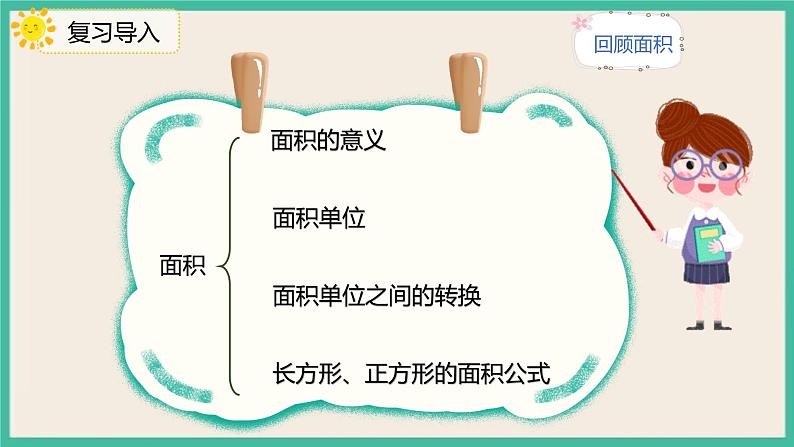 复习导入

回顾面积

面积

面积的意义

面积单位

面积单位之间的转换

长方形、正方形的面积公式